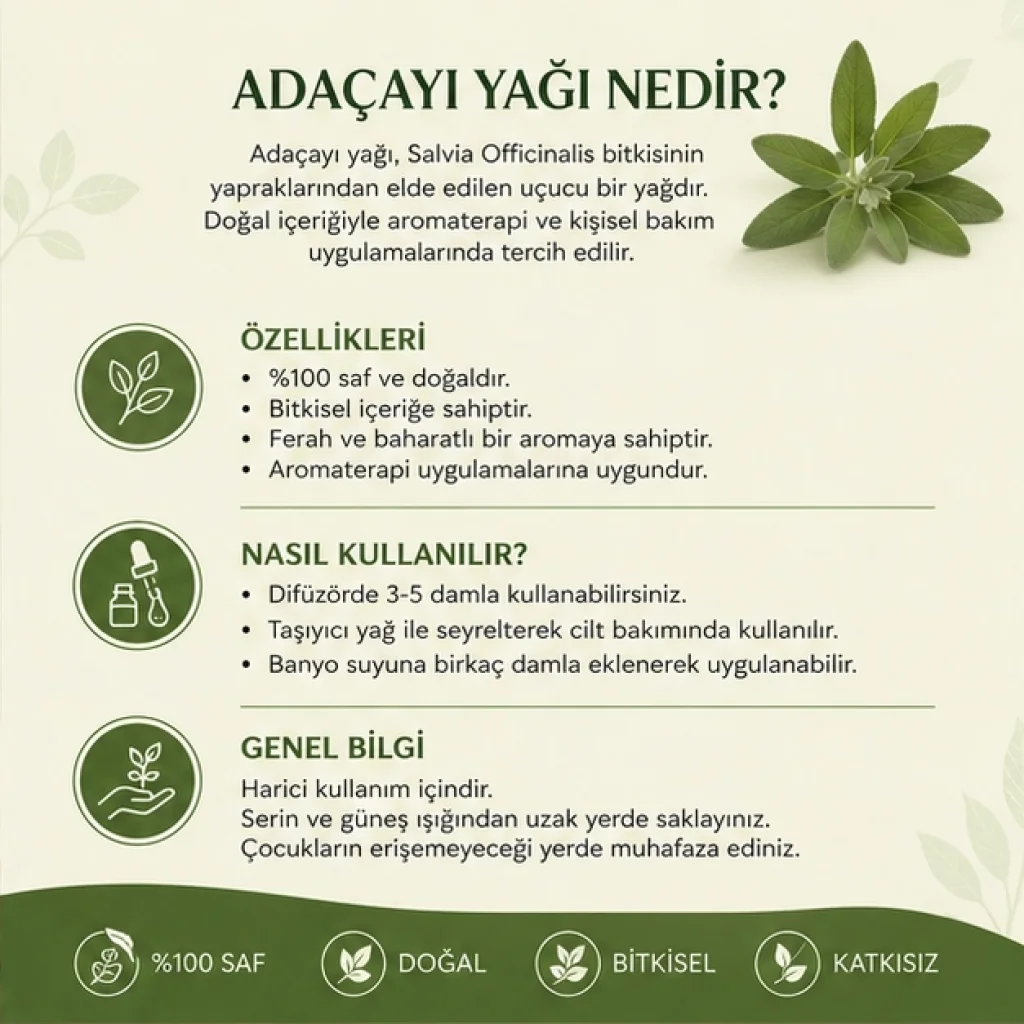 ADAÇAYI YAĞI NEDİR?

Adaçayı yağı, Salvia Officinalis bitkisinin yapraklarından elde edilen uçucu bir yağdır. Doğal içeriğiyle aromaterapi ve kişisel bakım uygulamalarında tercih edilir.

ÖZELLİKLERİ
• %100 saf ve doğaldır.
• Bitkisel içeriğe sahiptir.
• Ferah ve baharatlı bir aromaya sahiptir.
• Aromaterapi uygulamalarına uygundur.

NASIL KULLANILIR?
• Difüzörde 3-5 damla kullanabilirsiniz.
• Taşıyıcı yağ ile seyrelterek cilt bakımında kullanılır.
• Banyo suyuna birkaç damla eklenerek uygulanabilir.

GENEL BİLGİ
Harici kullanım içindir.
Serin ve güneş ışığından uzak yerde saklayınız.
Çocukların erişemeyeceği yerde muhafaza ediniz.

%100 SAF
DOĞAL
BİTKİSEL
KATKISIZ